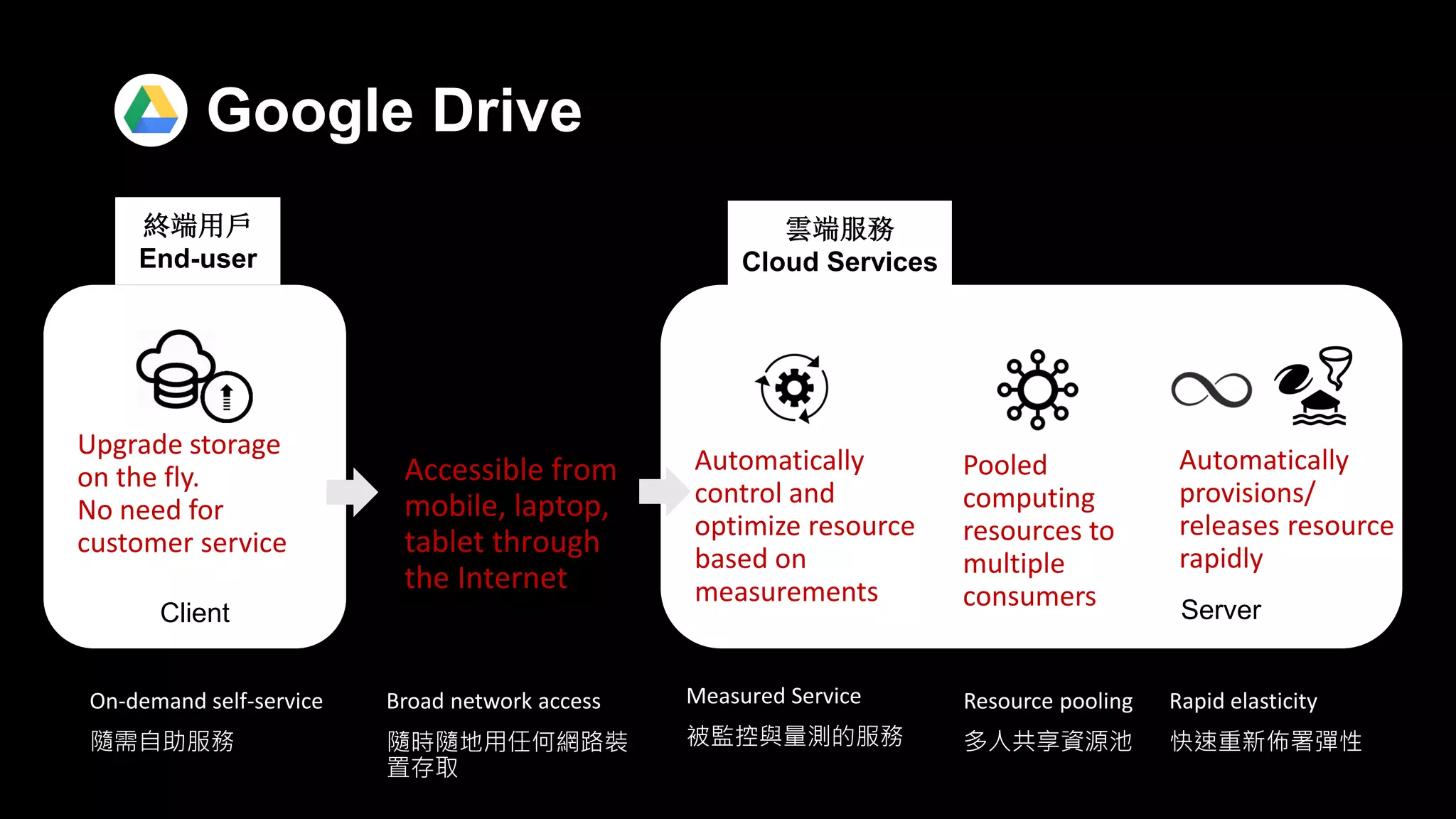 Google Drive

終端用戶
End-user

Upgrade storage on the fly.
No need for customer service

Client

Accessible from mobile, laptop, tablet through the Internet

雲端服務
Cloud Services

Automatically control and optimize resource based on measurements

Pooled computing resources to multiple consumers

Automatically provisions/ releases resource rapidly

Server

On-demand self-service
隨需自助服務

Broad network access
隨時隨地用任何網路裝置存取

Measured Service
被監控與量測的服務

Resource pooling
多人共享資源池

Rapid elasticity
快速重新佈署彈性